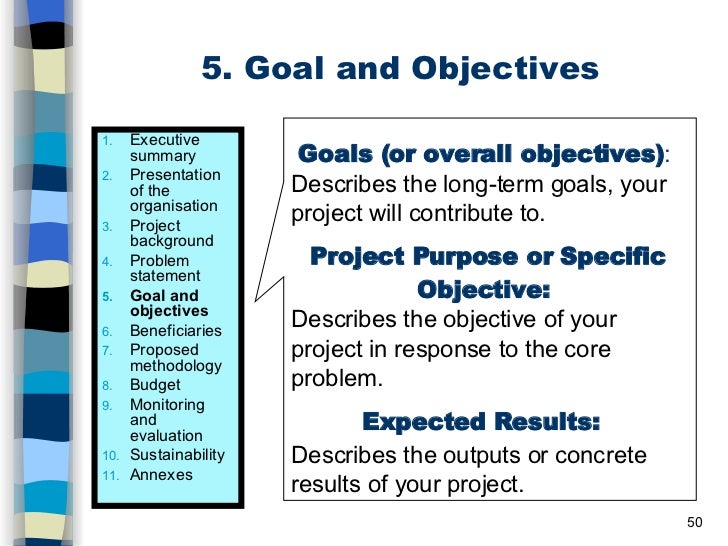 5. Goal and Objectives

1. Executive summary
2. Presentation of the organisation
3. Project background
4. Problem statement
5. Goal and objectives
6. Beneficiaries
7. Proposed methodology
8. Budget
9. Monitoring and evaluation
10. Sustainability
11. Annexes

Goals (or overall objectives):
Describes the long-term goals, your project will contribute to.

Project Purpose or Specific Objective:
Describes the objective of your project in response to the core problem.

Expected Results:
Describes the outputs or concrete results of your project.

50